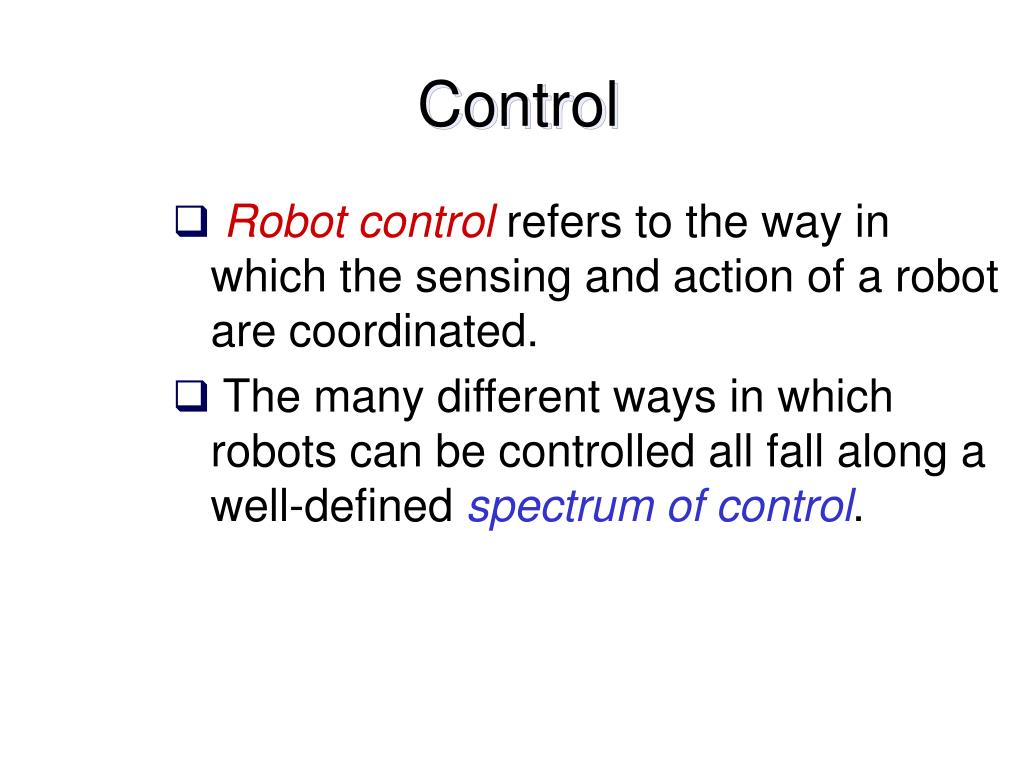 Control

❑ Robot control refers to the way in which the sensing and action of a robot are coordinated.

❑ The many different ways in which robots can be controlled all fall along a well-defined spectrum of control.